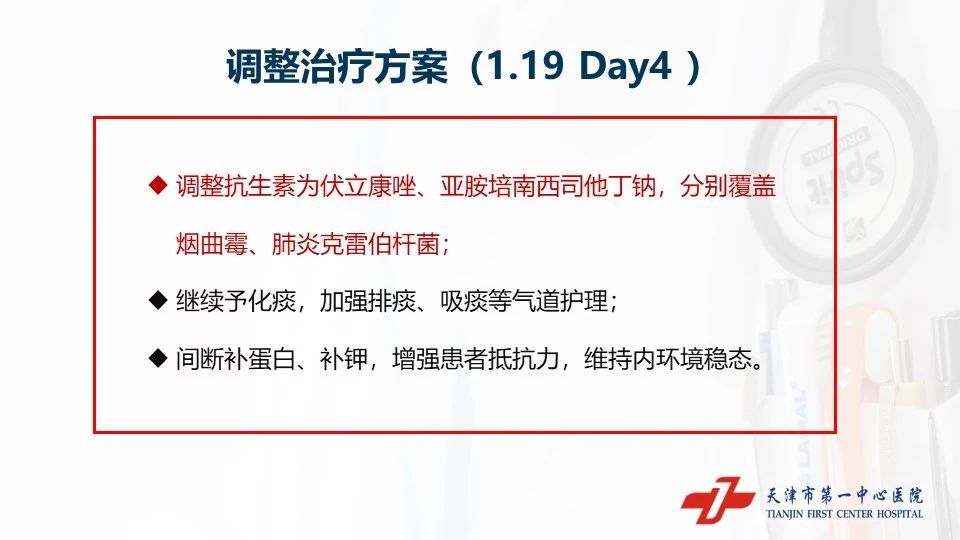 调整治疗方案（1.19 Day4 ）

◆ 调整抗生素为伏立康唑、亚胺培南西司他丁钠，分别覆盖烟曲霉、肺炎克雷伯杆菌；

◆ 继续予化痰，加强排痰、吸痰等气道护理；

◆ 间断补蛋白、补钾，增强患者抵抗力，维持内环境稳态。

天津市第一中心医院
TIANJIN FIRST CENTER HOSPITAL